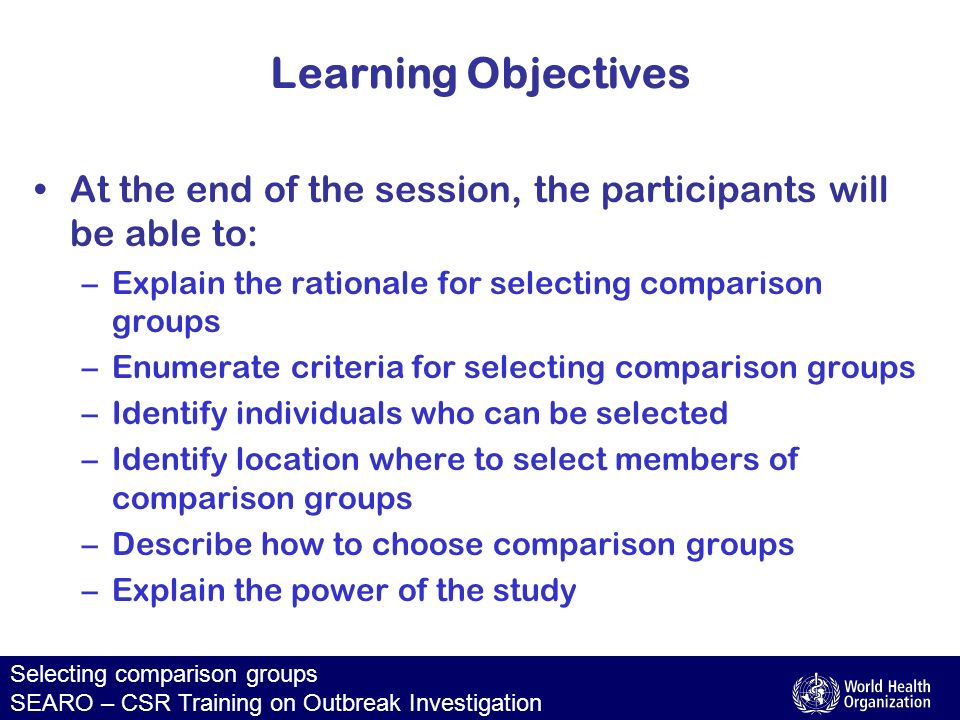 Learning Objectives

• At the end of the session, the participants will be able to:

– Explain the rationale for selecting comparison groups
– Enumerate criteria for selecting comparison groups
– Identify individuals who can be selected
– Identify location where to select members of comparison groups
– Describe how to choose comparison groups
– Explain the power of the study

Selecting comparison groups
SEARO – CSR Training on Outbreak Investigation

World Health Organization